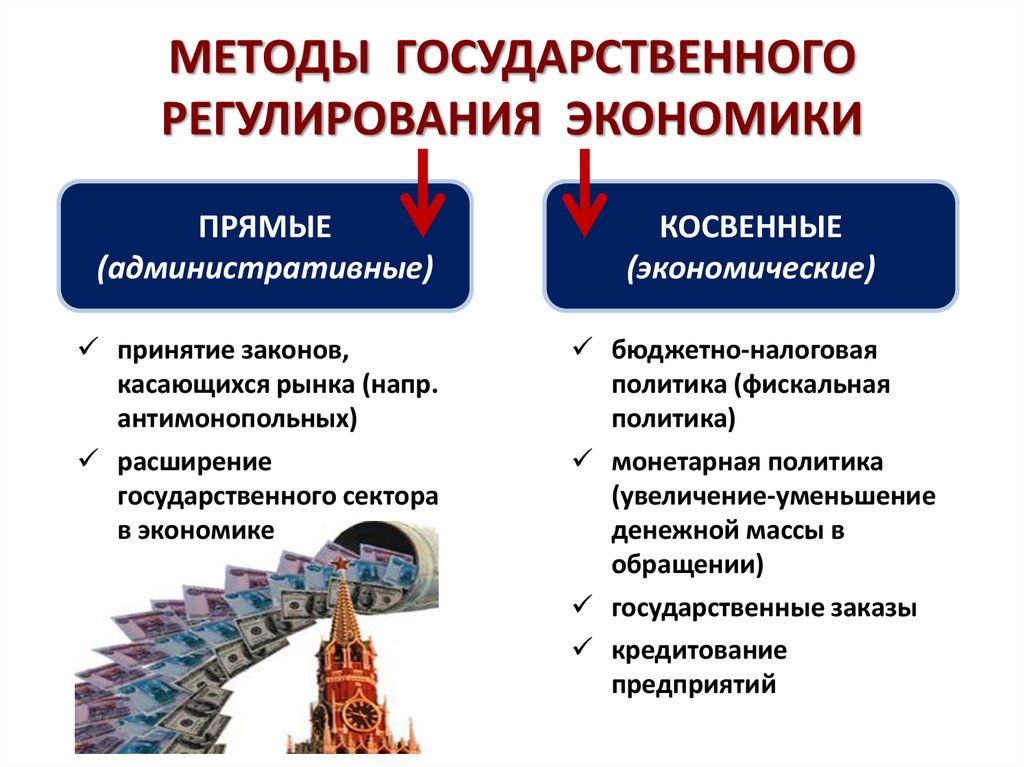 МЕТОДЫ ГОСУДАРСТВЕННОГО РЕГУЛИРОВАНИЯ ЭКОНОМИКИ

ПРЯМЫЕ
(административные)

✓ принятие законов, касающихся рынка (напр. антимонопольных)
✓ расширение государственного сектора в экономике

КОСВЕННЫЕ
(экономические)

✓ бюджетно-налоговая политика (фискальная политика)
✓ монетарная политика (увеличение-уменьшение денежной массы в обращении)
✓ государственные заказы
✓ кредитование предприятий